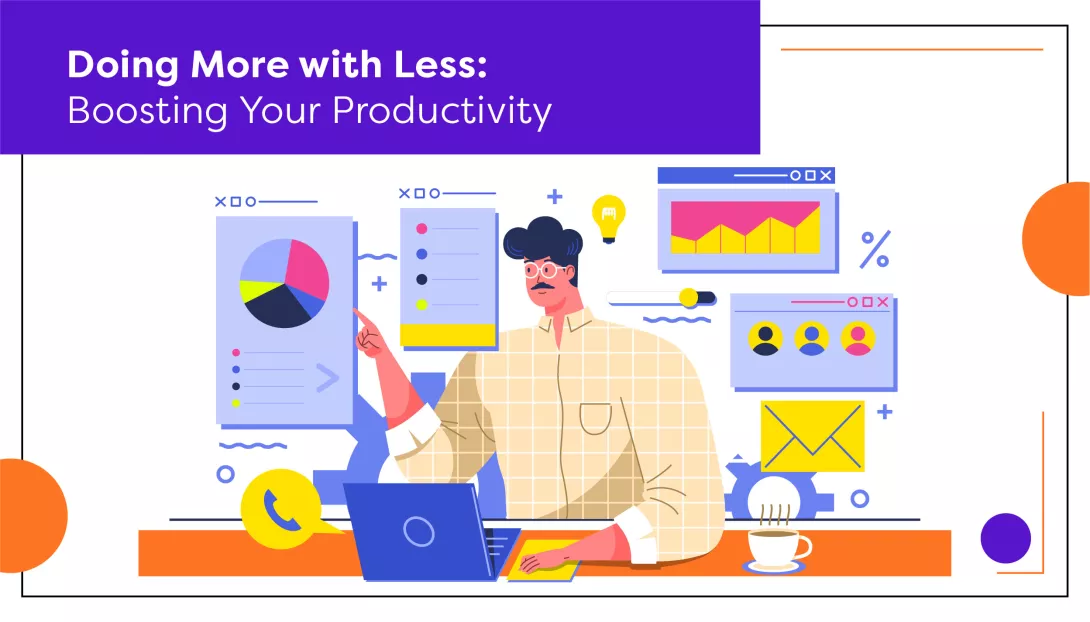 Doing More with Less:
Boosting Your Productivity